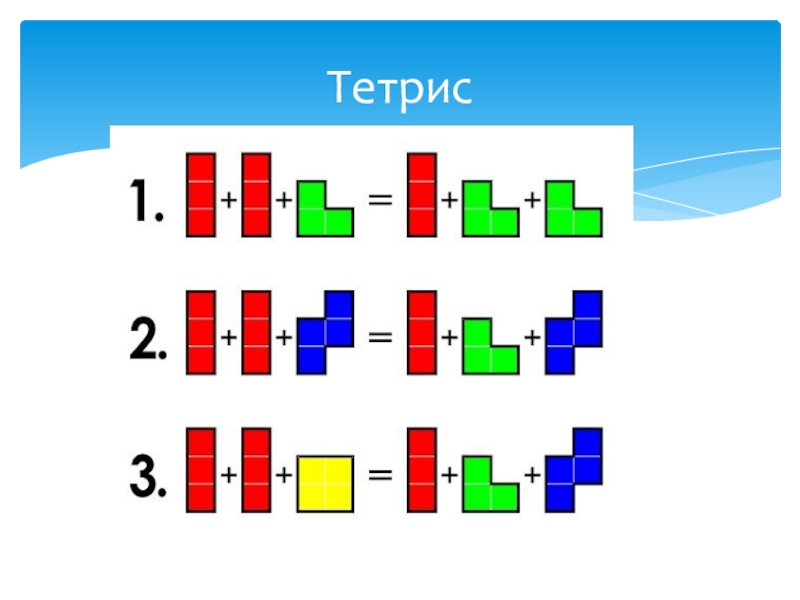 Тетрис

1. + + = + +

2. + + = + +

3. + + = + +